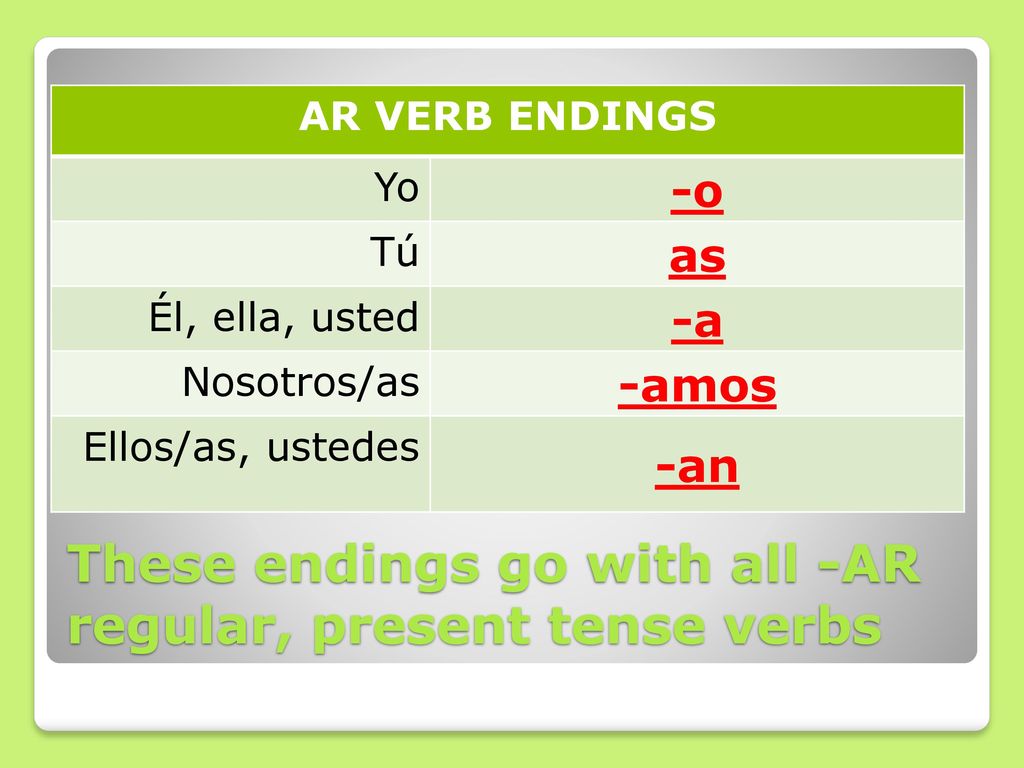 | AR VERB ENDINGS | |
|---|---|
| Yo | -o |
| Tú | as |
| Él, ella, usted | -a |
| Nosotros/as | -amos |
| Ellos/as, ustedes | -an |

These endings go with all -AR regular, present tense verbs